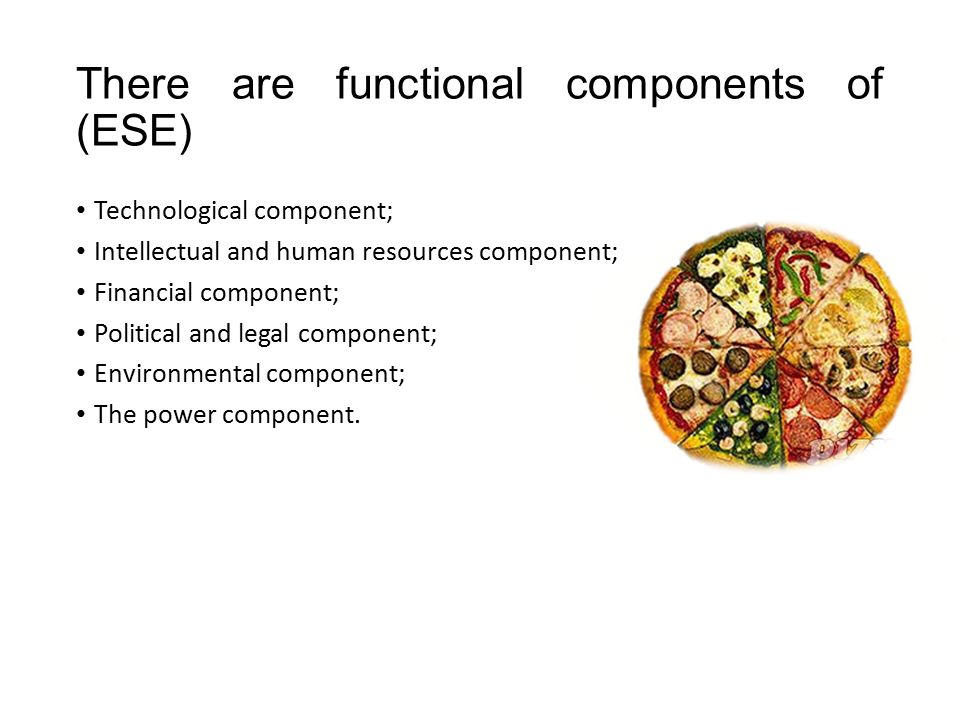 There are functional components of (ESE)

• Technological component;
• Intellectual and human resources component;
• Financial component;
• Political and legal component;
• Environmental component;
• The power component.